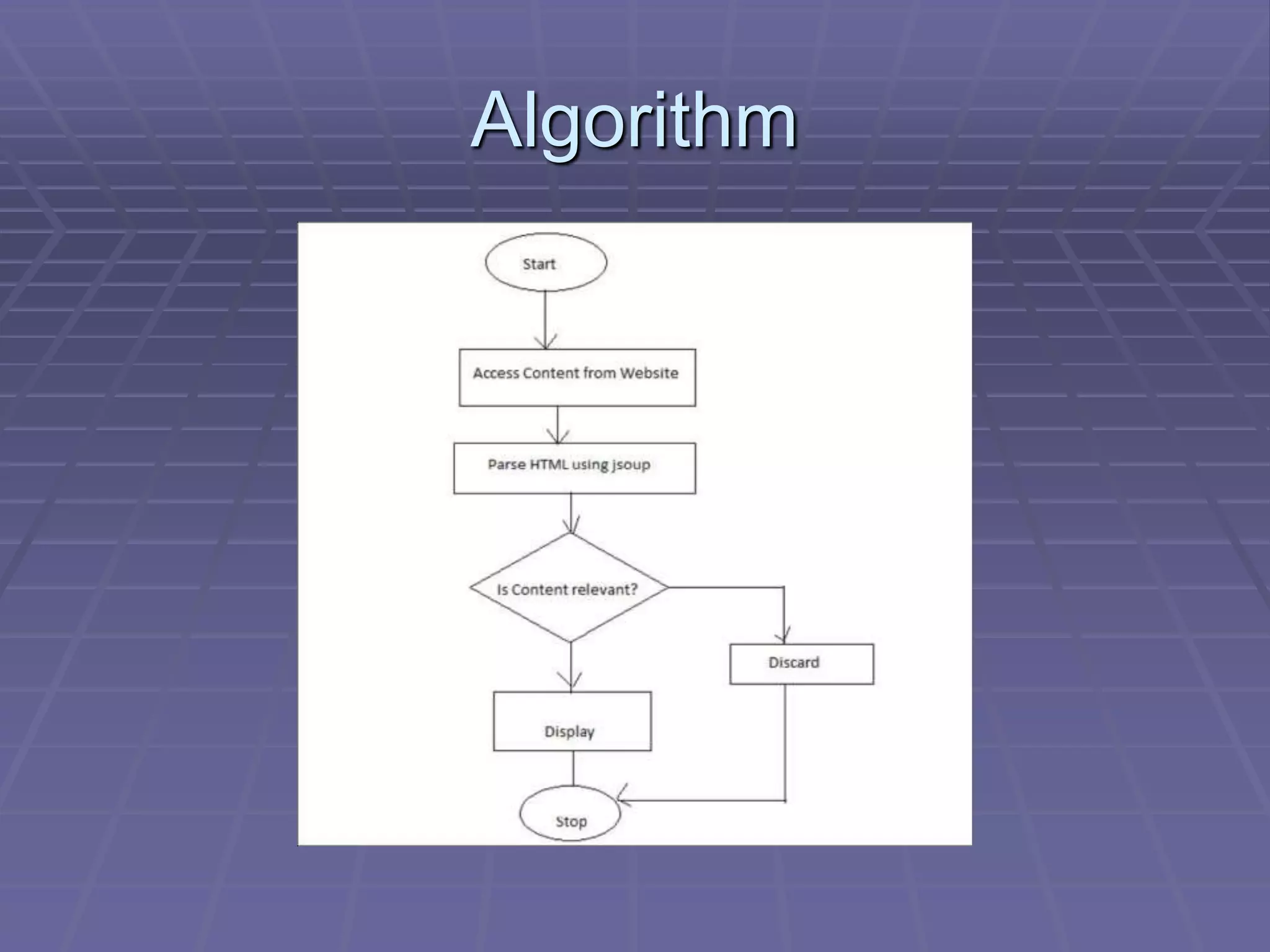 Algorithm

Start

Access Content from Website

Parse HTML using jsoup

Is Content relevant?

Discard

Display

Stop